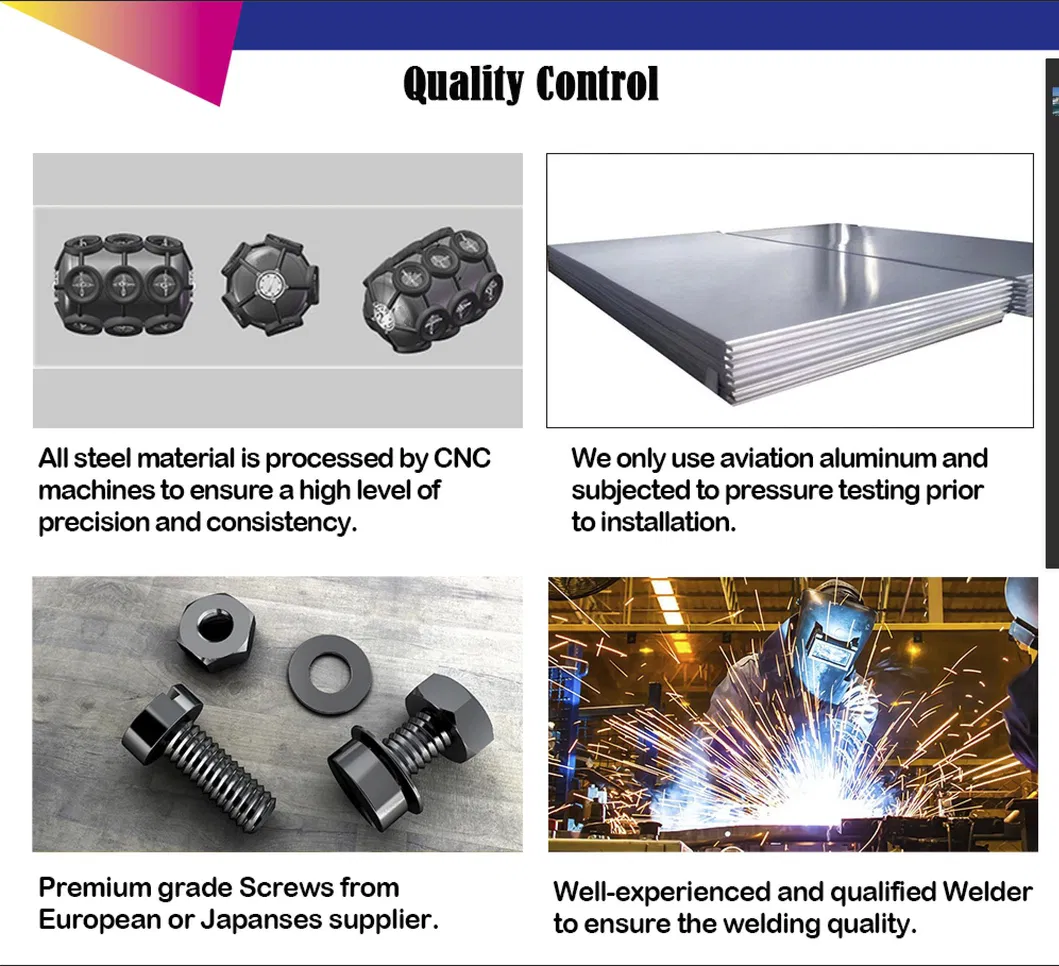 Quality Control

All steel material is processed by CNC machines to ensure a high level of precision and consistency.

We only use aviation aluminum and subjected to pressure testing prior to installation.

Premium grade Screws from European or Japanses supplier.

Well-experienced and qualified Welder to ensure the welding quality.